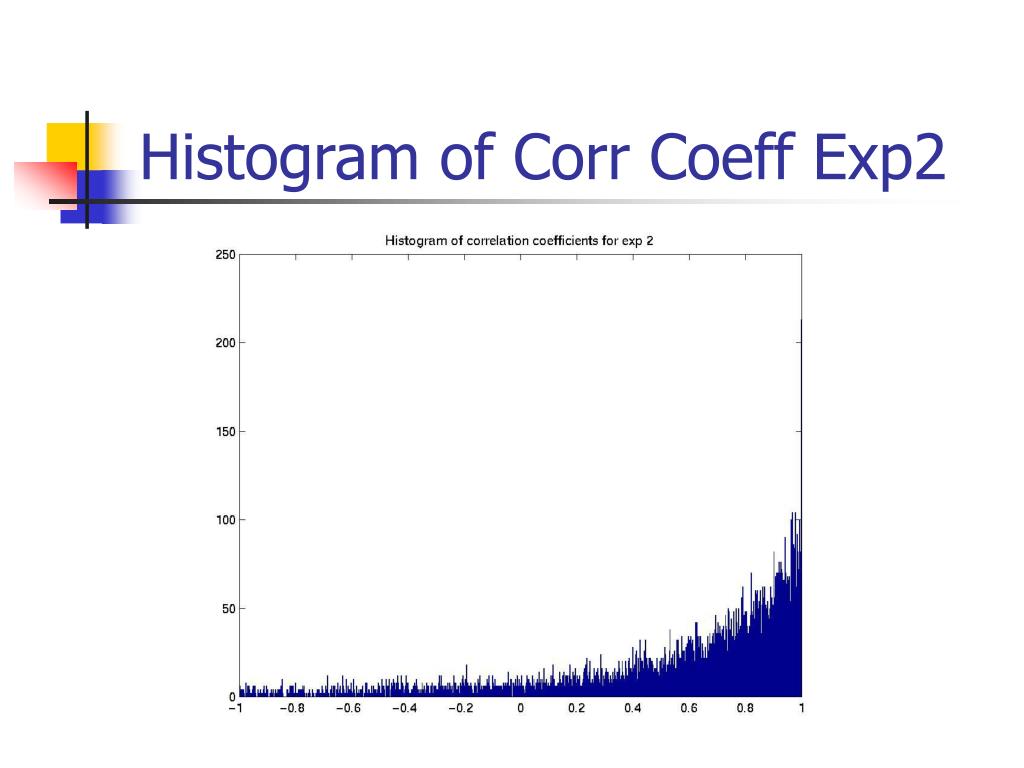 Histogram of Corr Coeff Exp2

Histogram of correlation coefficients for exp 2

250
200
150
100
50
0

−1
−0.8
−0.6
−0.4
−0.2
0
0.2
0.4
0.6
0.8
1